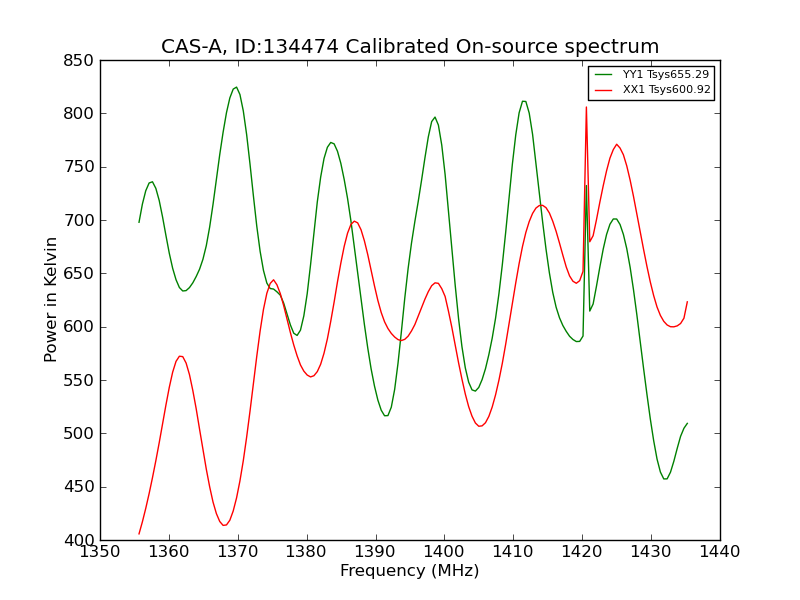 CAS-A, ID:134474 Calibrated On-source spectrum

YY1 Tsys655.29
XX1 Tsys600.92

Power in Kelvin

850
800
750
700
650
600
550
500
450
400

1350 1360 1370 1380 1390 1400 1410 1420 1430 1440

Frequency (MHz)